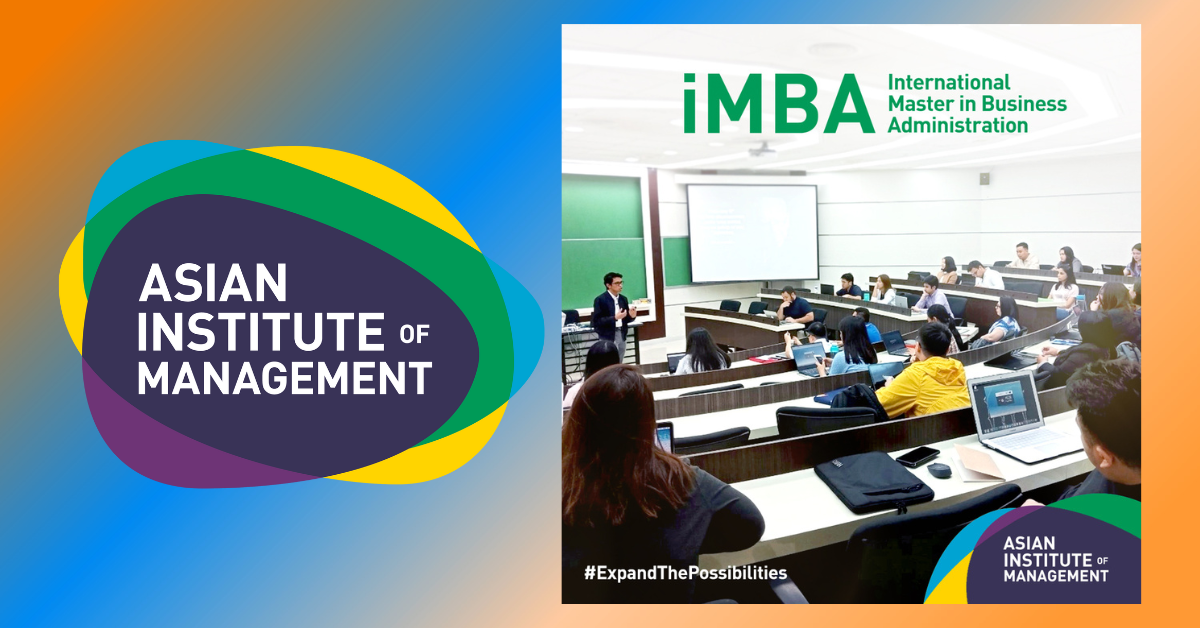 ASIAN INSTITUTE OF MANAGEMENT

iMBA International Master in Business Administration

#ExpandThePossibilities

ASIAN INSTITUTE OF MANAGEMENT